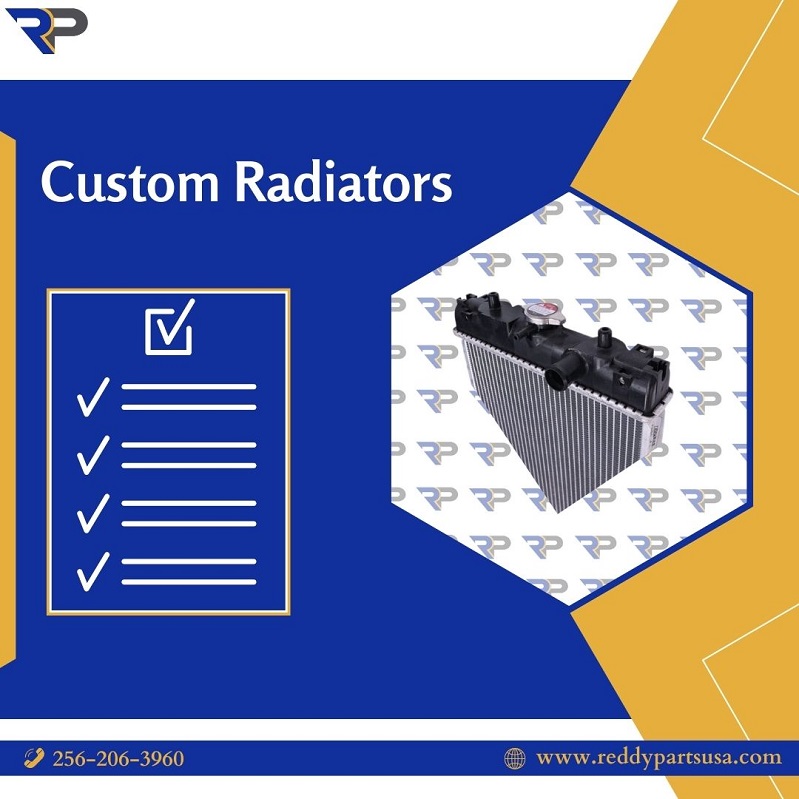 RP

Custom Radiators

256-206-3960

www.reddypartsusa.com